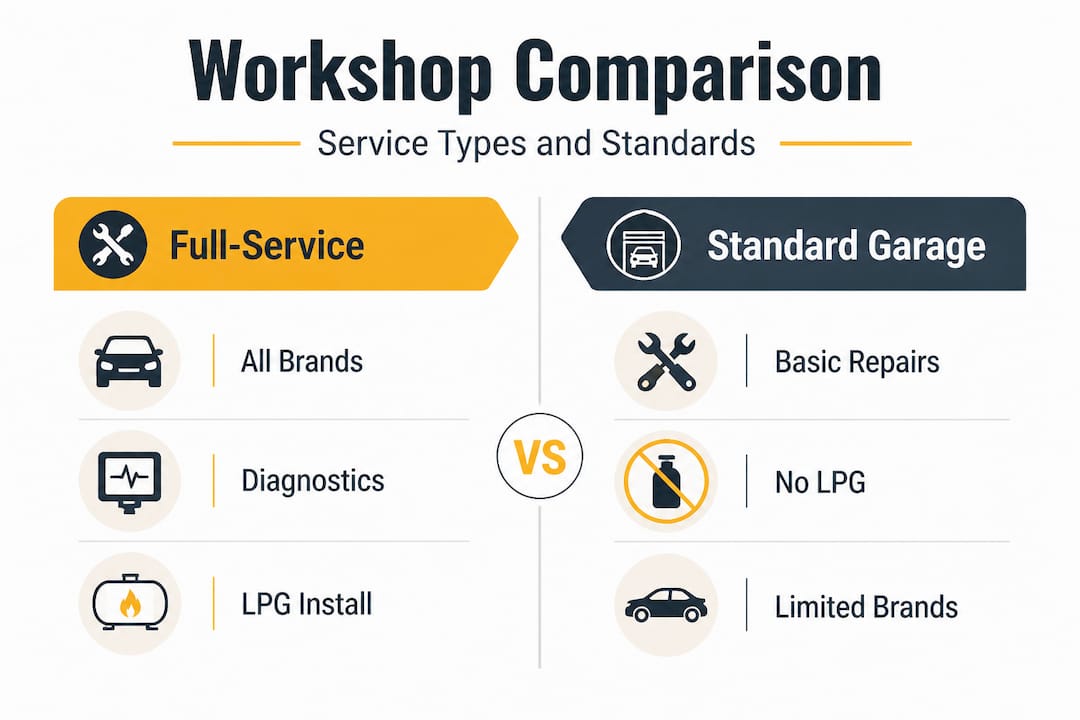 Workshop Comparison

Service Types and Standards

Full-Service

All Brands

Diagnostics

LPG Install

VS

Standard Garage

Basic Repairs

No LPG

Limited Brands